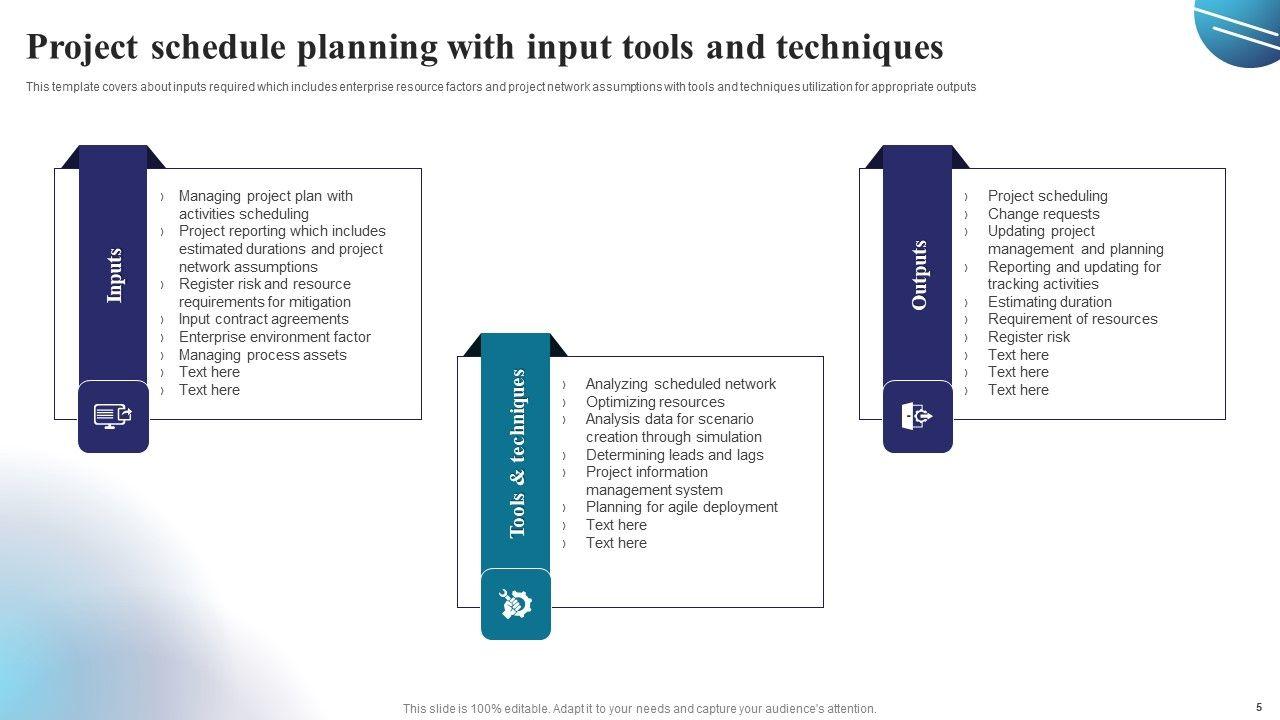 Project schedule planning with input tools and techniques

This template covers about inputs required which includes enterprise resource factors and project network assumptions with tools and techniques utilization for appropriate outputs

Inputs

› Managing project plan with activities scheduling
› Project reporting which includes estimated durations and project network assumptions
› Register risk and resource requirements for mitigation
› Input contract agreements
› Enterprise environment factor
› Managing process assets
› Text here
› Text here

Tools & techniques

› Analyzing scheduled network
› Optimizing resources
› Analysis data for scenario creation through simulation
› Determining leads and lags
› Project information management system
› Planning for agile deployment
› Text here
› Text here

Outputs

› Project scheduling
› Change requests
› Updating project management and planning
› Reporting and updating for tracking activities
› Estimating duration
› Requirement of resources
› Register risk
› Text here
› Text here
› Text here

This slide is 100% editable. Adapt it to your needs and capture your audience's attention.

5